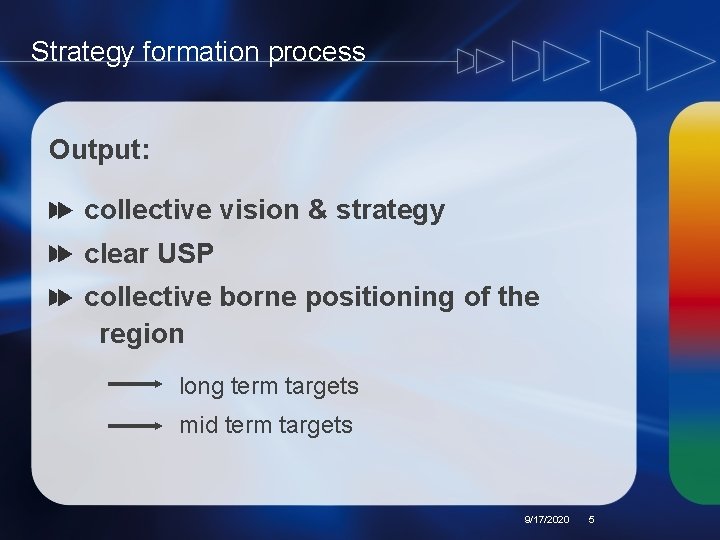 Strategy formation process

Output:

collective vision & strategy

clear USP

collective borne positioning of the region

long term targets

mid term targets

9/17/2020 5